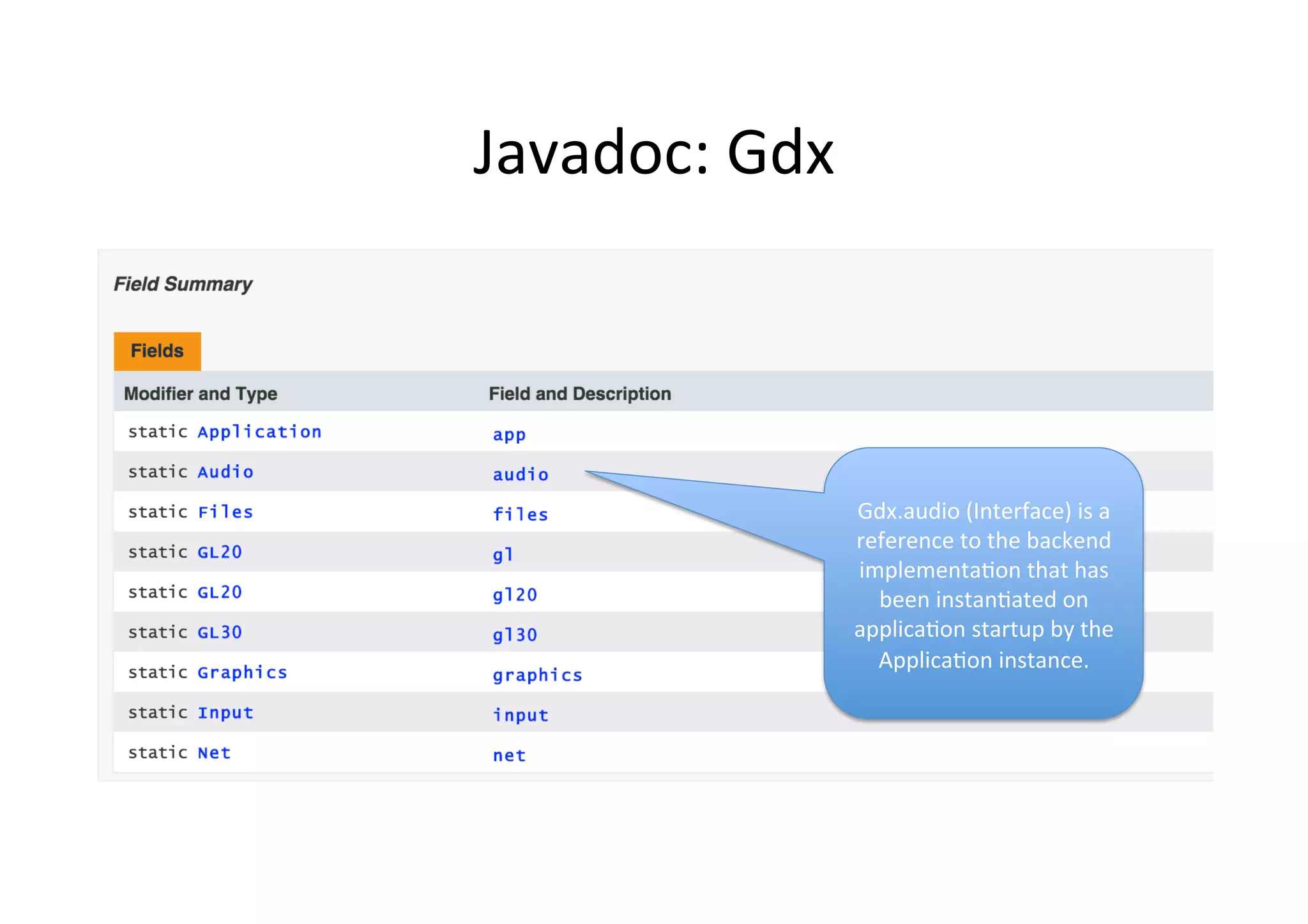 Javadoc: Gdx

Field Summary

Fields

| Modifier and Type | Field and Description |
|---|---|
| static Application | app |
| static Audio | audio |
| static Files | files |
| static GL20 | gl |
| static GL20 | gl20 |
| static GL30 | gl30 |
| static Graphics | graphics |
| static Input | input |
| static Net | net |

Gdx.audio (Interface) is a reference to the backend implementation that has been instantiated on application startup by the Application instance.